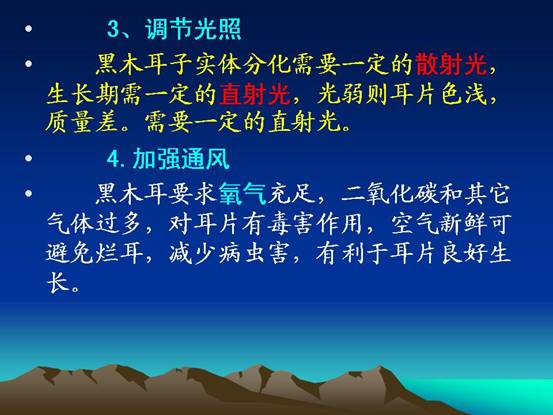 • 3、调节光照

• 黑木耳子实体分化需要一定的散射光，生长期需一定的直射光，光弱则耳片色浅，质量差。需要一定的直射光。

• 4. 加强通风

• 黑木耳要求氧气充足，二氧化碳和其它气体过多，对耳片有毒害作用，空气新鲜可避免烂耳，减少病虫害，有利于耳片良好生长。